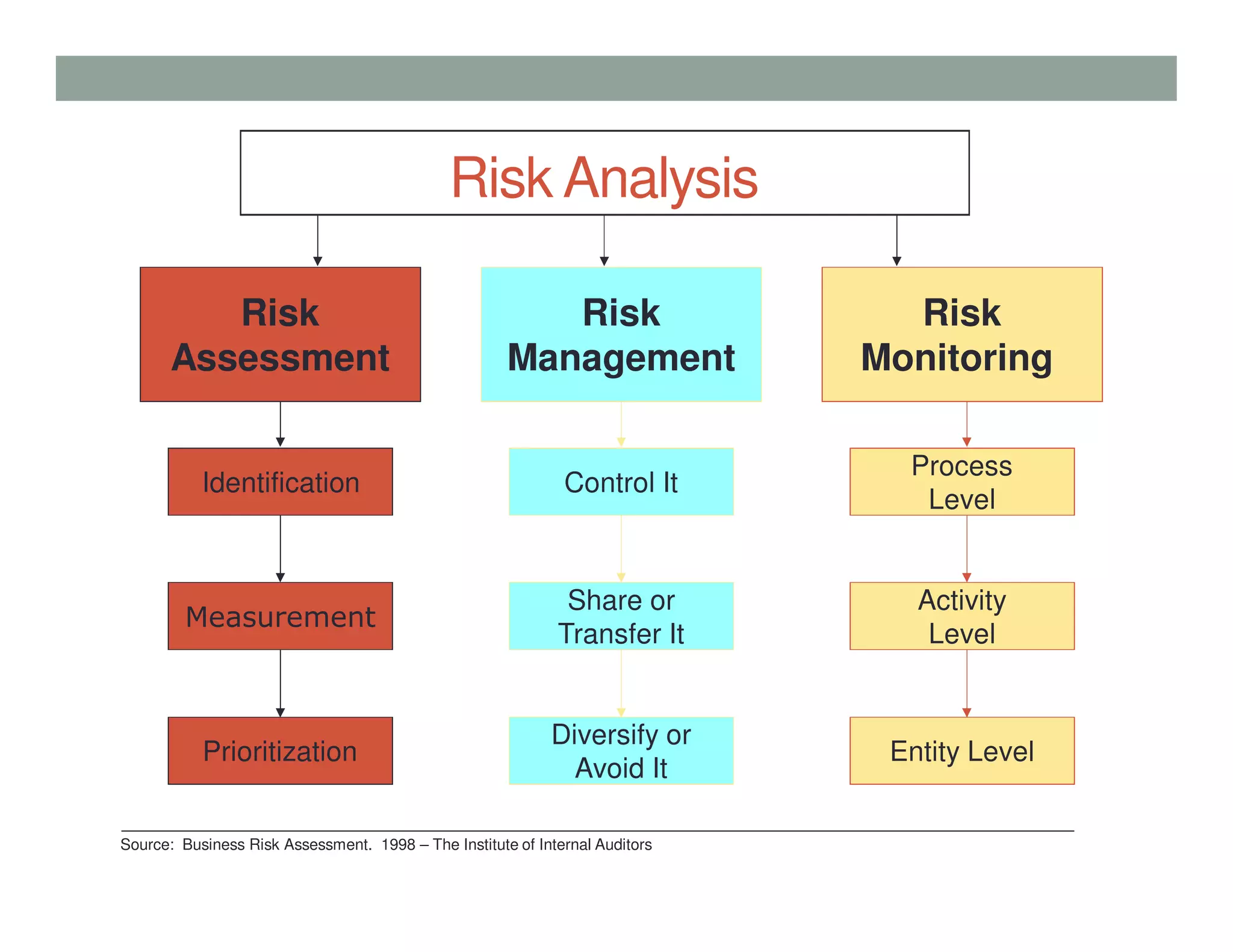 Risk Analysis

Risk Assessment

Identification

Measurement

Prioritization

Risk Management

Control It

Share or Transfer It

Diversify or Avoid It

Risk Monitoring

Process Level

Activity Level

Entity Level

Source: Business Risk Assessment. 1998 – The Institute of Internal Auditors